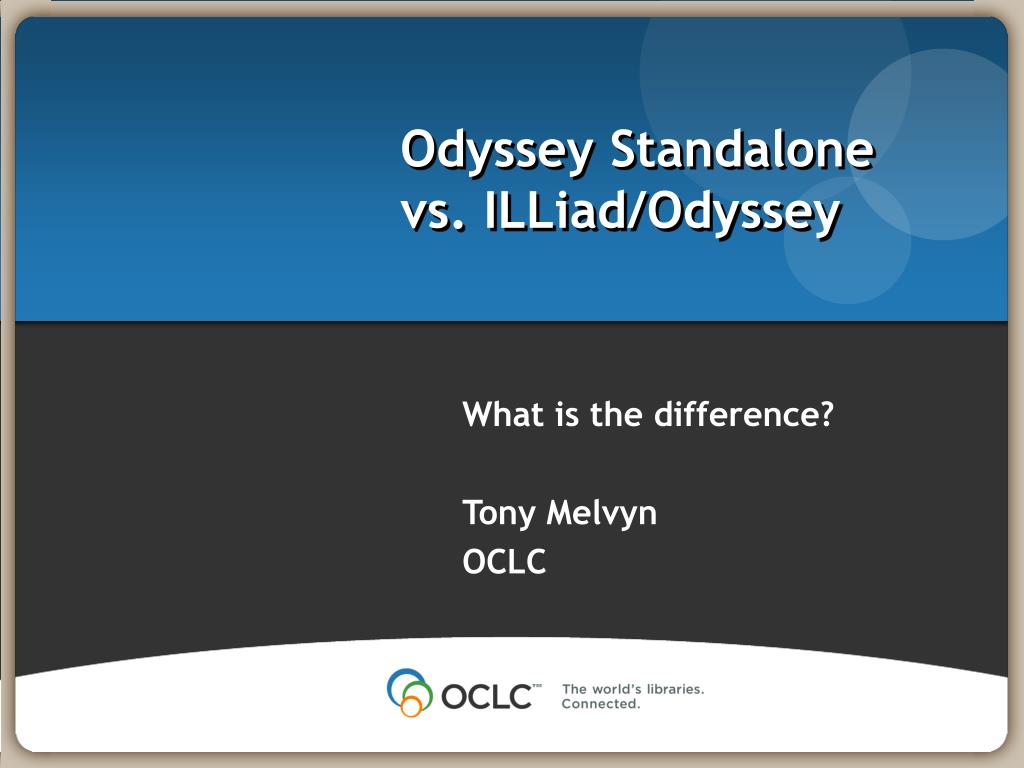 Odyssey Standalone vs. ILLiad/Odyssey

What is the difference?

Tony Melvyn
OCLC

OCLC™ The world's libraries. Connected.